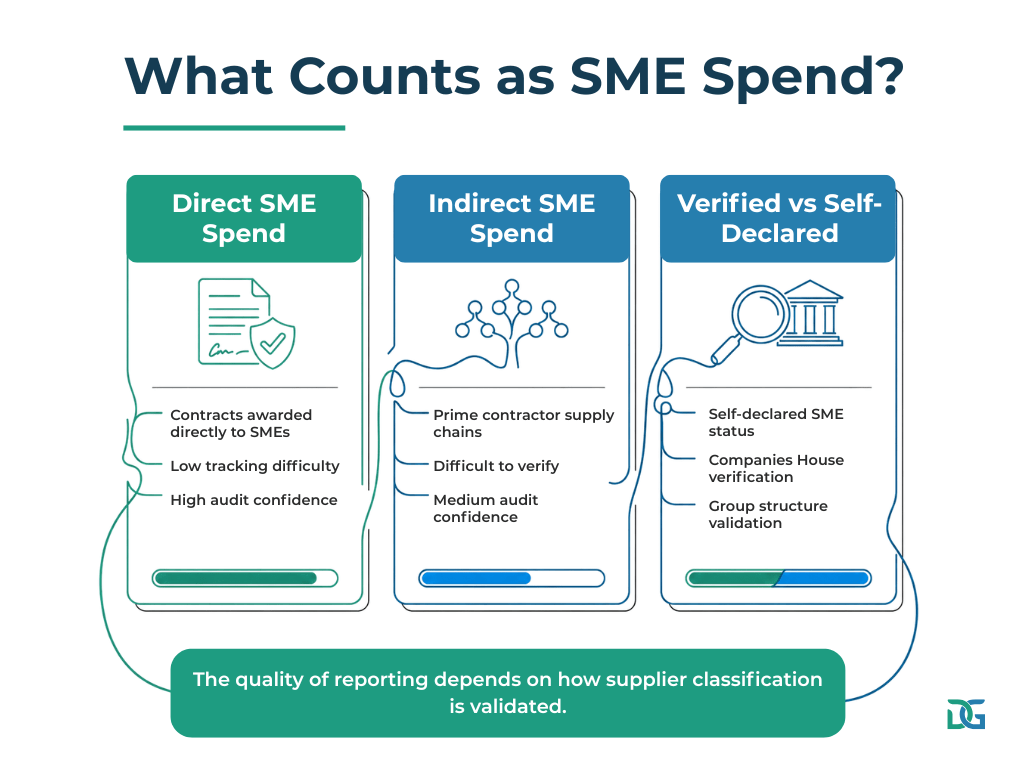 What Counts as SME Spend?

Direct SME Spend

Contracts awarded directly to SMEs

Low tracking difficulty

High audit confidence

Indirect SME Spend

Prime contractor supply chains

Difficult to verify

Medium audit confidence

Verified vs Self-Declared

Self-declared SME status

Companies House verification

Group structure validation

The quality of reporting depends on how supplier classification is validated.

DG